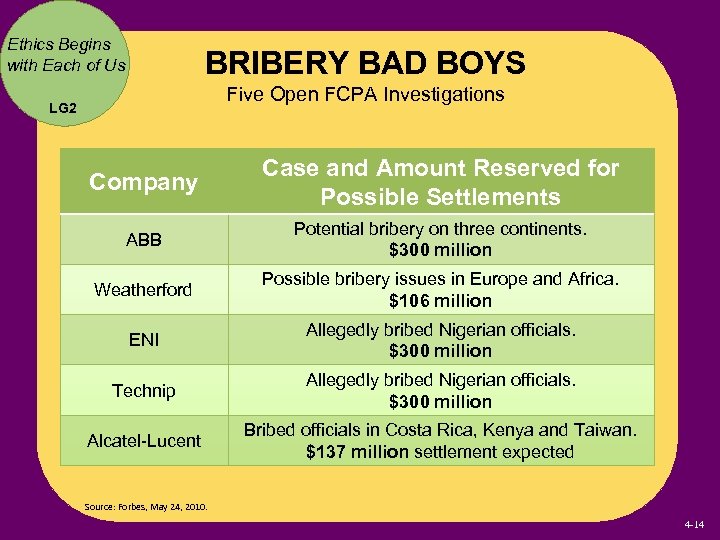 Ethics Begins with Each of Us

LG2

BRIBERY BAD BOYS

Five Open FCPA Investigations

| Company | Case and Amount Reserved for Possible Settlements |
|---|---|
| ABB | Potential bribery on three continents. $300 million |
| Weatherford | Possible bribery issues in Europe and Africa. $106 million |
| ENI | Allegedly bribed Nigerian officials. $300 million |
| Technip | Allegedly bribed Nigerian officials. $300 million |
| Alcatel-Lucent | Bribed officials in Costa Rica, Kenya and Taiwan. $137 million settlement expected |

Source: Forbes, May 24, 2010.

4-14